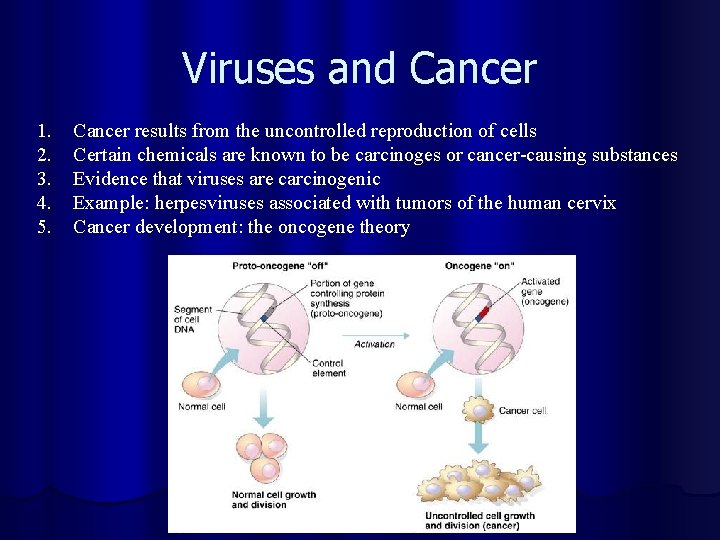 Viruses and Cancer

1. Cancer results from the uncontrolled reproduction of cells
2. Certain chemicals are known to be carcinoges or cancer-causing substances
3. Evidence that viruses are carcinogenic
4. Example: herpesviruses associated with tumors of the human cervix
5. Cancer development: the oncogene theory

Proto-oncogene "off"

Segment of cell DNA

Portion of gene controlling protein synthesis (proto-oncogene)

Control element

Normal cell

Normal cell growth and division

Activation

Oncogene "on"

Activated gene (oncogene)

Normal cell

Cancer cell

Uncontrolled cell growth and division (cancer)